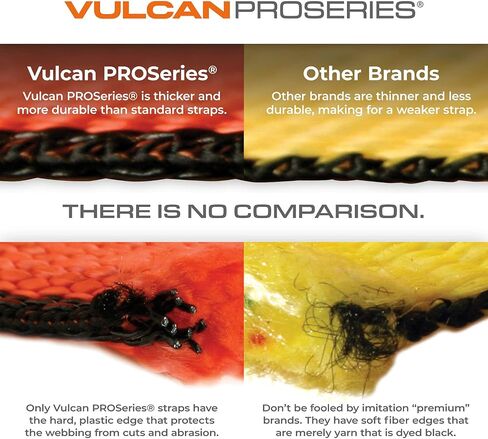 VULCAN PROSERIES®

Vulcan PROSeries®
Vulcan PROSeries® is thicker and more durable than standard straps.

Other Brands
Other brands are thinner and less durable, making for a weaker strap.

THERE IS NO COMPARISON.

Only Vulcan PROSeries® straps have the hard, plastic edge that protects the webbing from cuts and abrasion.

Don't be fooled by imitation "premium" brands. They have soft fiber edges that are merely yarn that is dyed black.